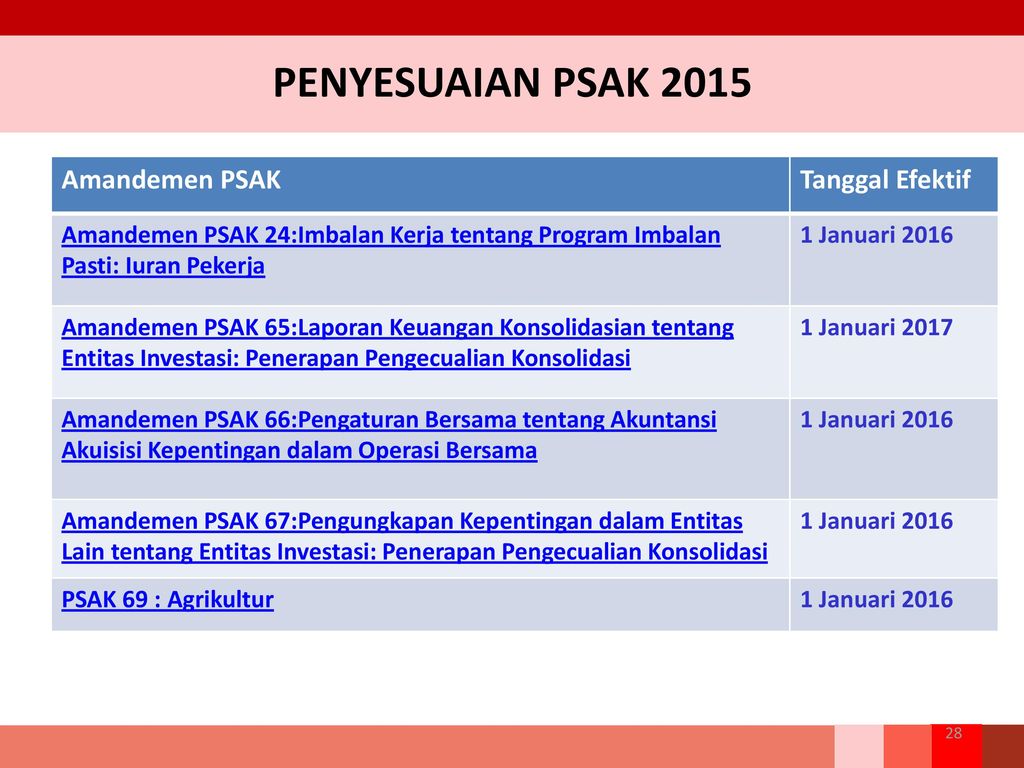 PENYESUAIAN PSAK 2015

| Amandemen PSAK | Tanggal Efektif |
|---|---|
| Amandemen PSAK 24:Imbalan Kerja tentang Program Imbalan Pasti: Iuran Pekerja | 1 Januari 2016 |
| Amandemen PSAK 65:Laporan Keuangan Konsolidasian tentang Entitas Investasi: Penerapan Pengecualian Konsolidasi | 1 Januari 2017 |
| Amandemen PSAK 66:Pengaturan Bersama tentang Akuntansi Akuisisi Kepentingan dalam Operasi Bersama | 1 Januari 2016 |
| Amandemen PSAK 67:Pengungkapan Kepentingan dalam Entitas Lain tentang Entitas Investasi: Penerapan Pengecualian Konsolidasi | 1 Januari 2016 |
| PSAK 69 : Agrikultur | 1 Januari 2016 |

28